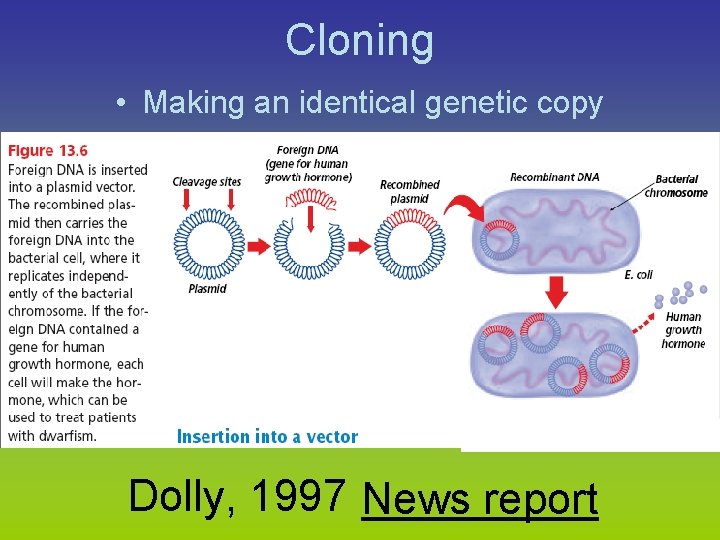 Cloning

• Making an identical genetic copy

Figure 13.6
Foreign DNA is inserted into a plasmid vector. The recombined plasmid then carries the foreign DNA into the bacterial cell, where it replicates independently of the bacterial chromosome. If the foreign DNA contained a gene for human growth hormone, each cell will make the hormone, which can be used to treat patients with dwarfism.

Cleavage sites

Plasmid

Foreign DNA (gene for human growth hormone)

Recombined plasmid

Recombinant DNA

Bacterial chromosome

E. coli

Human growth hormone

Insertion into a vector

Dolly, 1997 News report